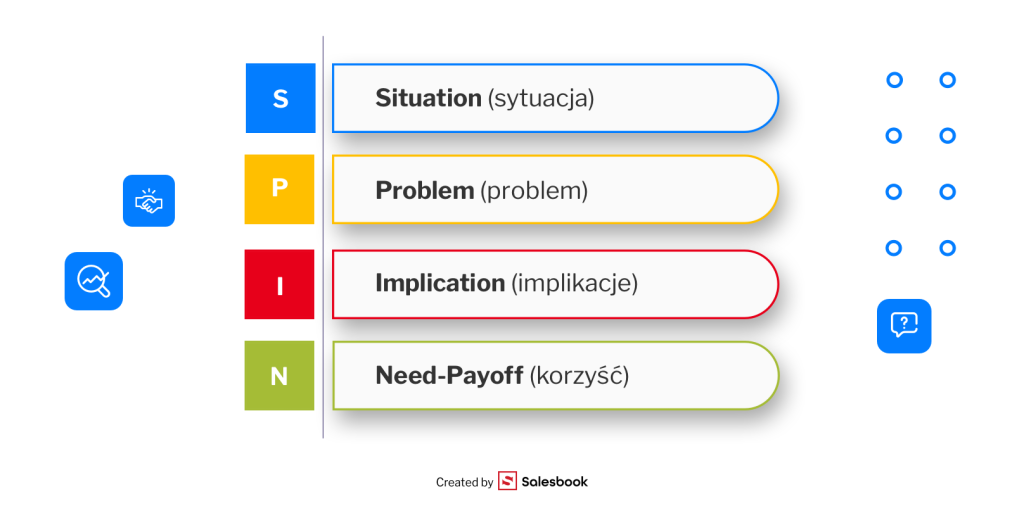 S
Situation (sytuacja)

P
Problem (problem)

I
Implication (implikacje)

N
Need-Payoff (korzyść)

?

Created by Salesbook